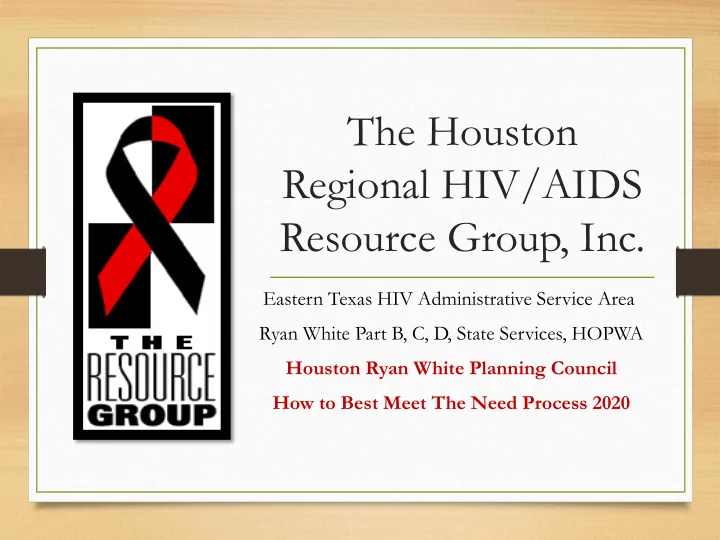 THE
RESOURCE
GROUP

The Houston Regional HIV/AIDS Resource Group, Inc.

Eastern Texas HIV Administrative Service Area

Ryan White Part B, C, D, State Services, HOPWA

Houston Ryan White Planning Council

How to Best Meet The Need Process 2020